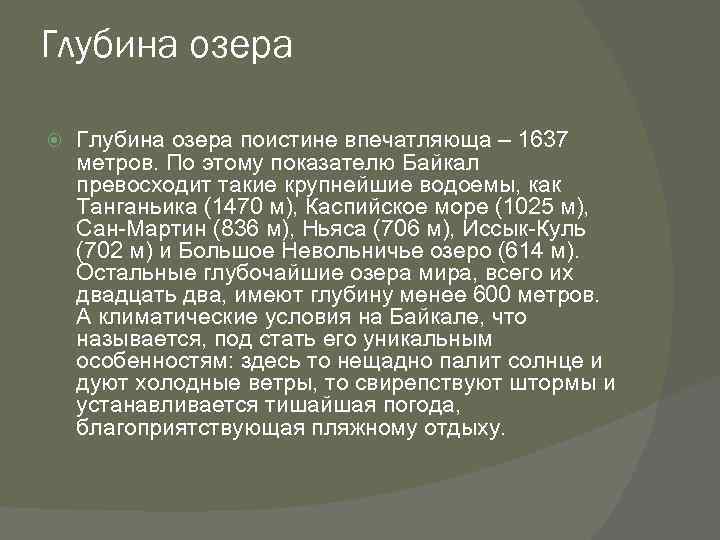 Глубина озера

Глубина озера поистине впечатляюща – 1637 метров. По этому показателю Байкал превосходит такие крупнейшие водоемы, как Танганьика (1470 м), Каспийское море (1025 м), Сан-Мартин (836 м), Ньяса (706 м), Иссык-Куль (702 м) и Большое Невольничье озеро (614 м). Остальные глубочайшие озера мира, всего их двадцать два, имеют глубину менее 600 метров. А климатические условия на Байкале, что называется, под стать его уникальным особенностям: здесь то нещадно палит солнце и дуют холодные ветры, то свирепствуют штормы и устанавливается тишайшая погода, благоприятствующая пляжному отдыху.